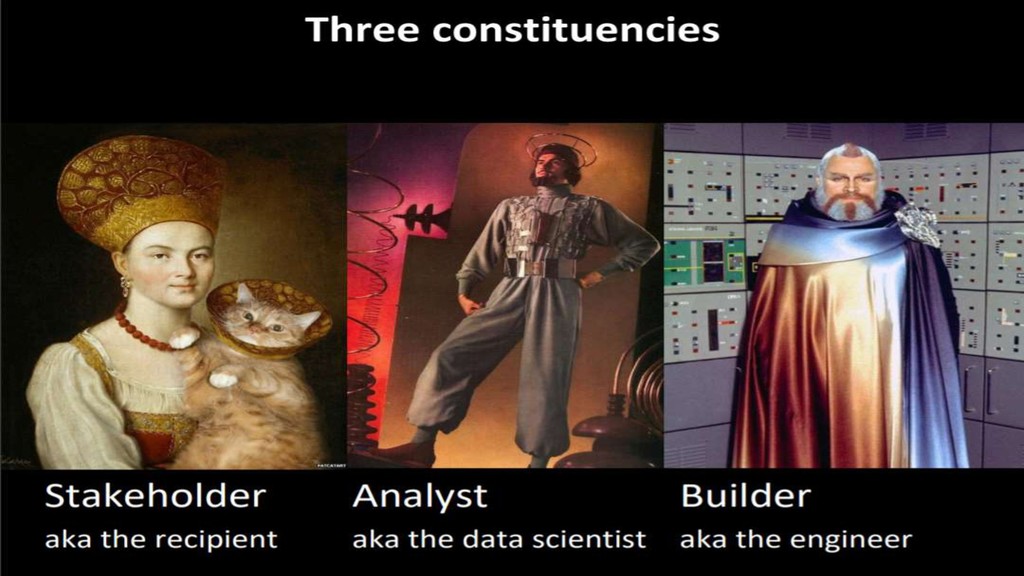 Three constituencies

Stakeholder
aka the recipient

Analyst
aka the data scientist

Builder
aka the engineer